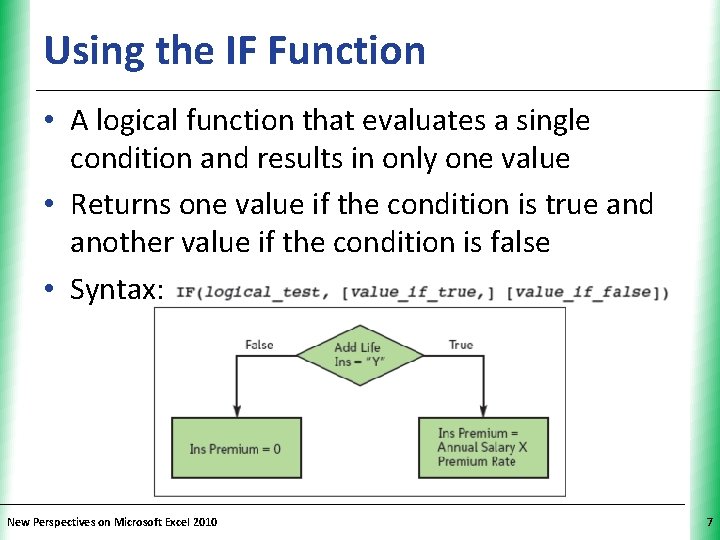 Using the IF Function

• A logical function that evaluates a single condition and results in only one value

• Returns one value if the condition is true and another value if the condition is false

• Syntax: IF(logical_test, [value_if_true,] [value_if_false])

False

Add Life Ins = "Y"

True

Ins Premium = 0

Ins Premium = Annual Salary X Premium Rate

New Perspectives on Microsoft Excel 2010

7